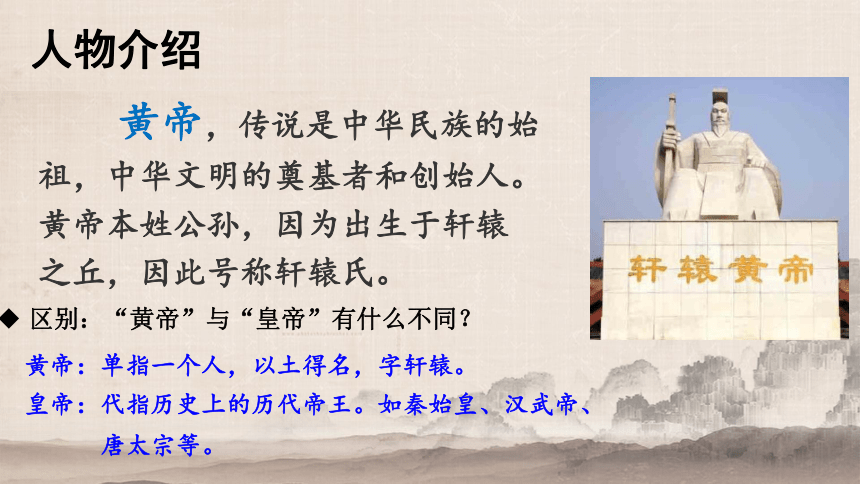 人物介绍

黄帝，传说是中华民族的始祖，中华文明的奠基者和创始人。黄帝本姓公孙，因为出生于轩辕之丘，因此号称轩辕氏。

轩辕黄帝

◆ 区别：“黄帝”与“皇帝”有什么不同？

黄帝：单指一个人，以土得名，字轩辕。

皇帝：代指历史上的历代帝王。如秦始皇、汉武帝、唐太宗等。